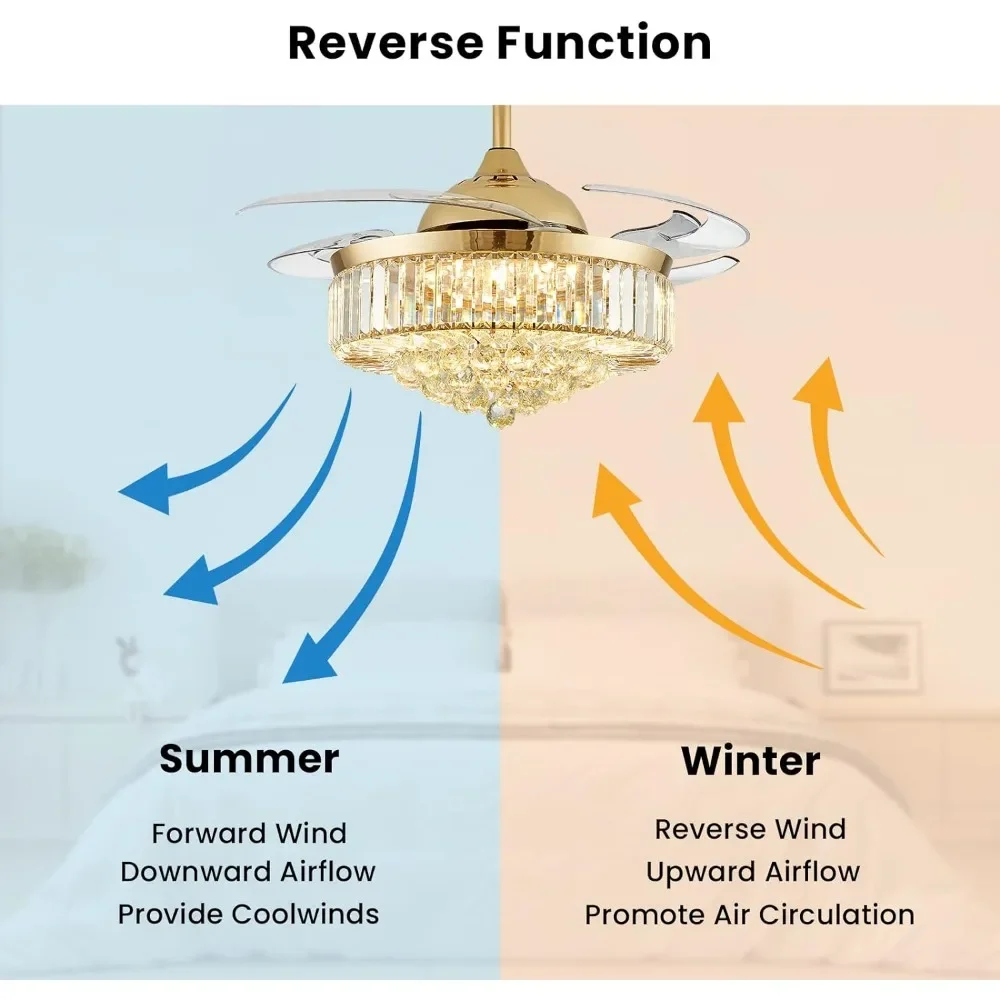 Reverse Function

Summer

Forward Wind
Downward Airflow
Provide Coolwinds

Winter

Reverse Wind
Upward Airflow
Promote Air Circulation